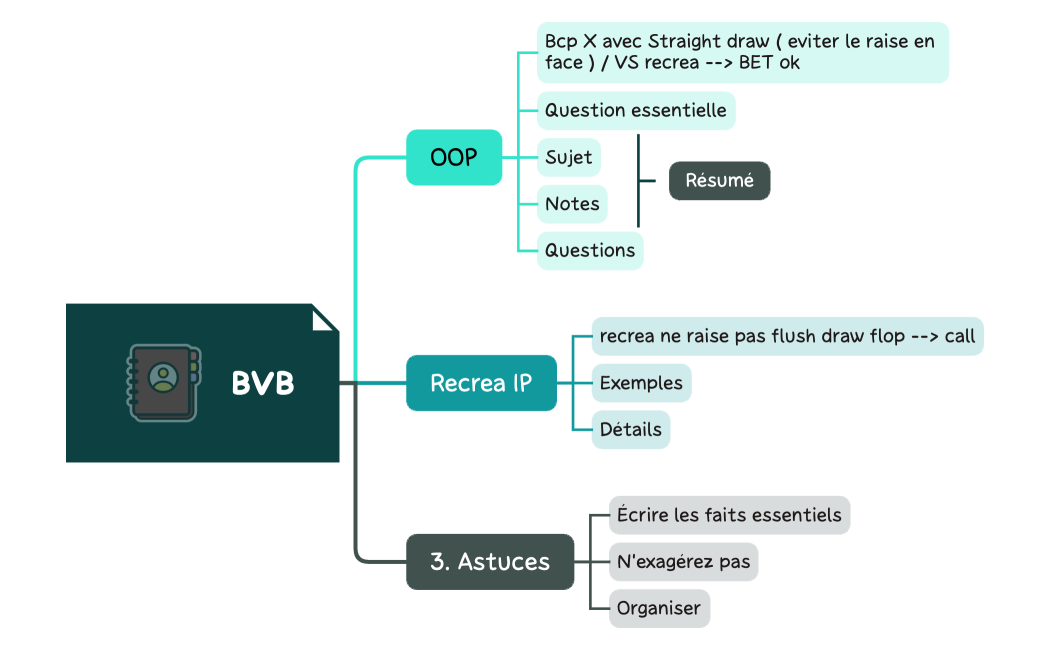 BVB

OOP

Bcp X avec Straight draw ( eviter le raise en face ) / VS recrea --> BET ok

Question essentielle

Sujet

Notes

Questions

Résumé

Recrea IP

recrea ne raise pas flush draw flop --> call

Exemples

Détails

3. Astuces

Écrire les faits essentiels

N'exagérez pas

Organiser